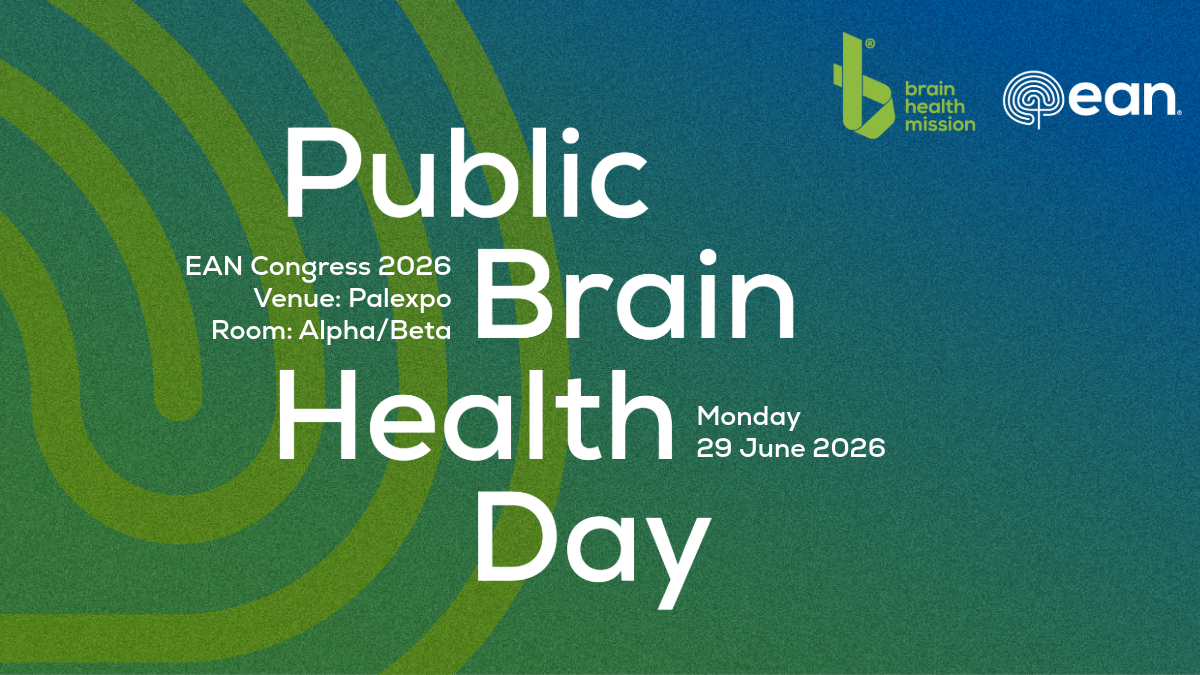 brain health mission

ean

Public Brain Health Day

EAN Congress 2026
Venue: Palexpo
Room: Alpha/Beta

Monday
29 June 2026